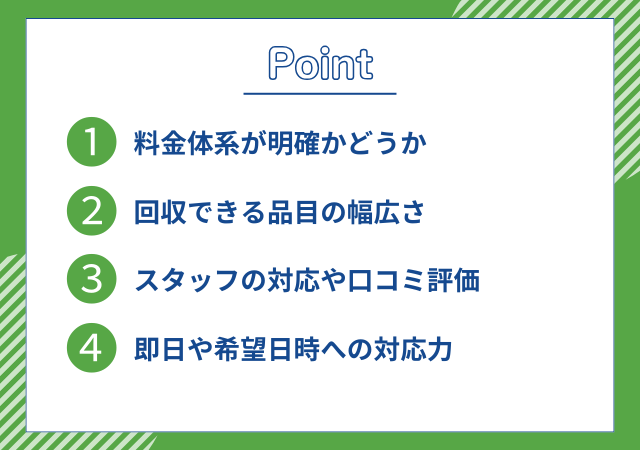 Point

1 料金体系が明確かどうか

2 回収できる品目の幅広さ

3 スタッフの対応や口コミ評価

4 即日や希望日時への対応力